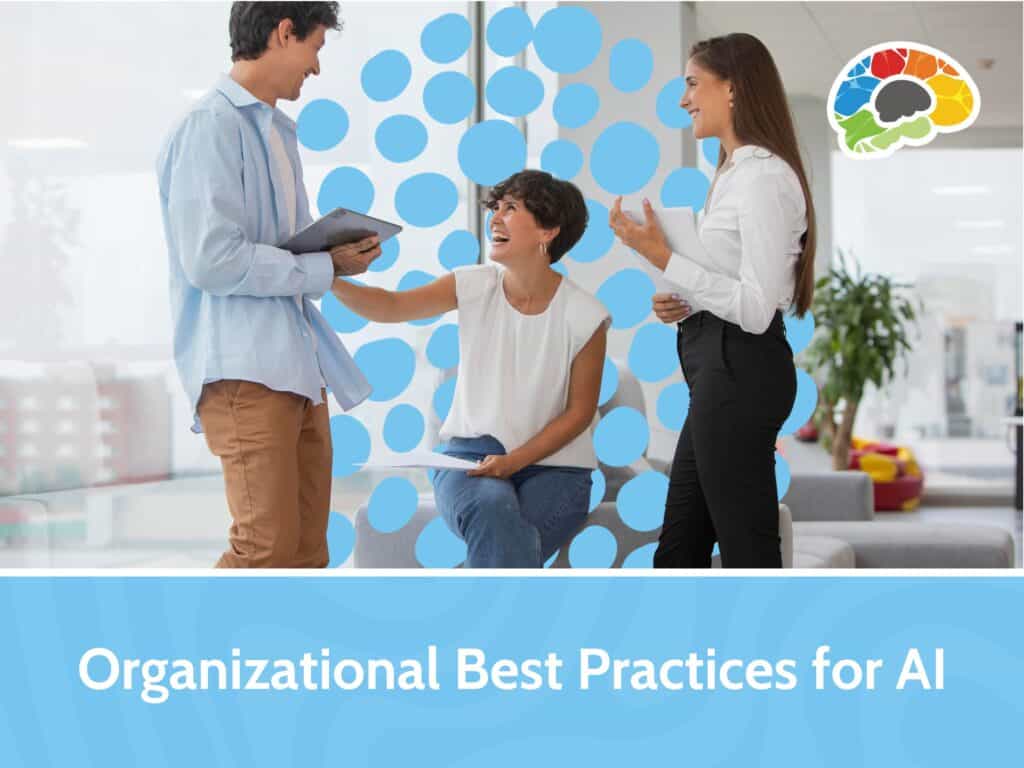 Organizational Best Practices for AI